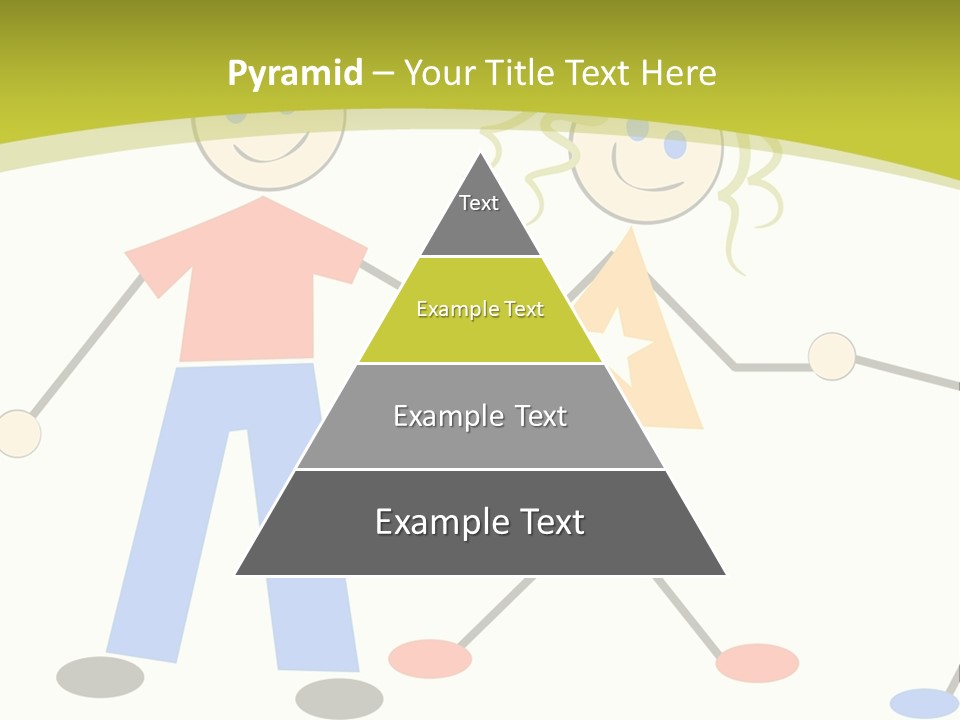 Pyramid – Your Title Text Here

Text

Example Text

Example Text

Example Text